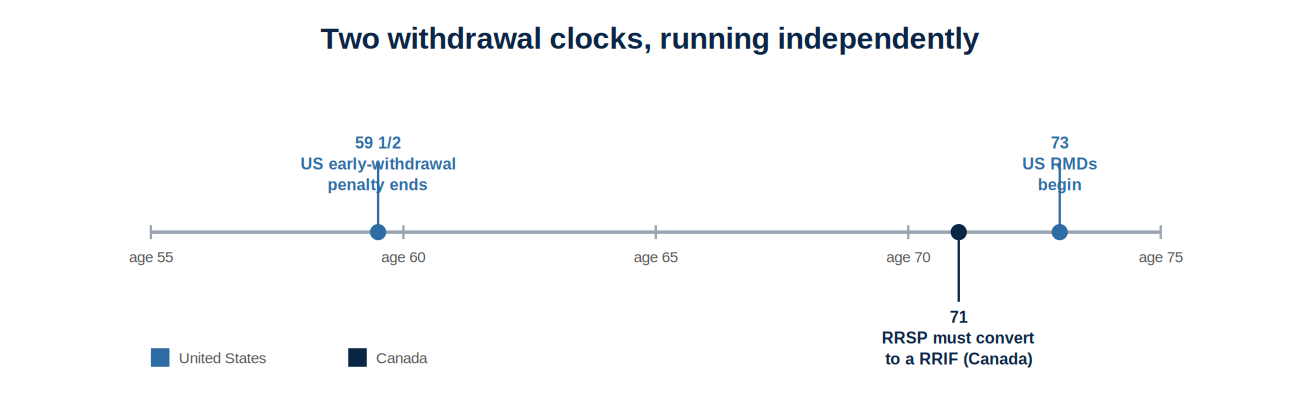 Two withdrawal clocks, running independently

59 1/2
US early-withdrawal penalty ends

73
US RMDs begin

age 55
age 60
age 65
age 70
age 75

71
RRSP must convert to a RRIF (Canada)

United States
Canada